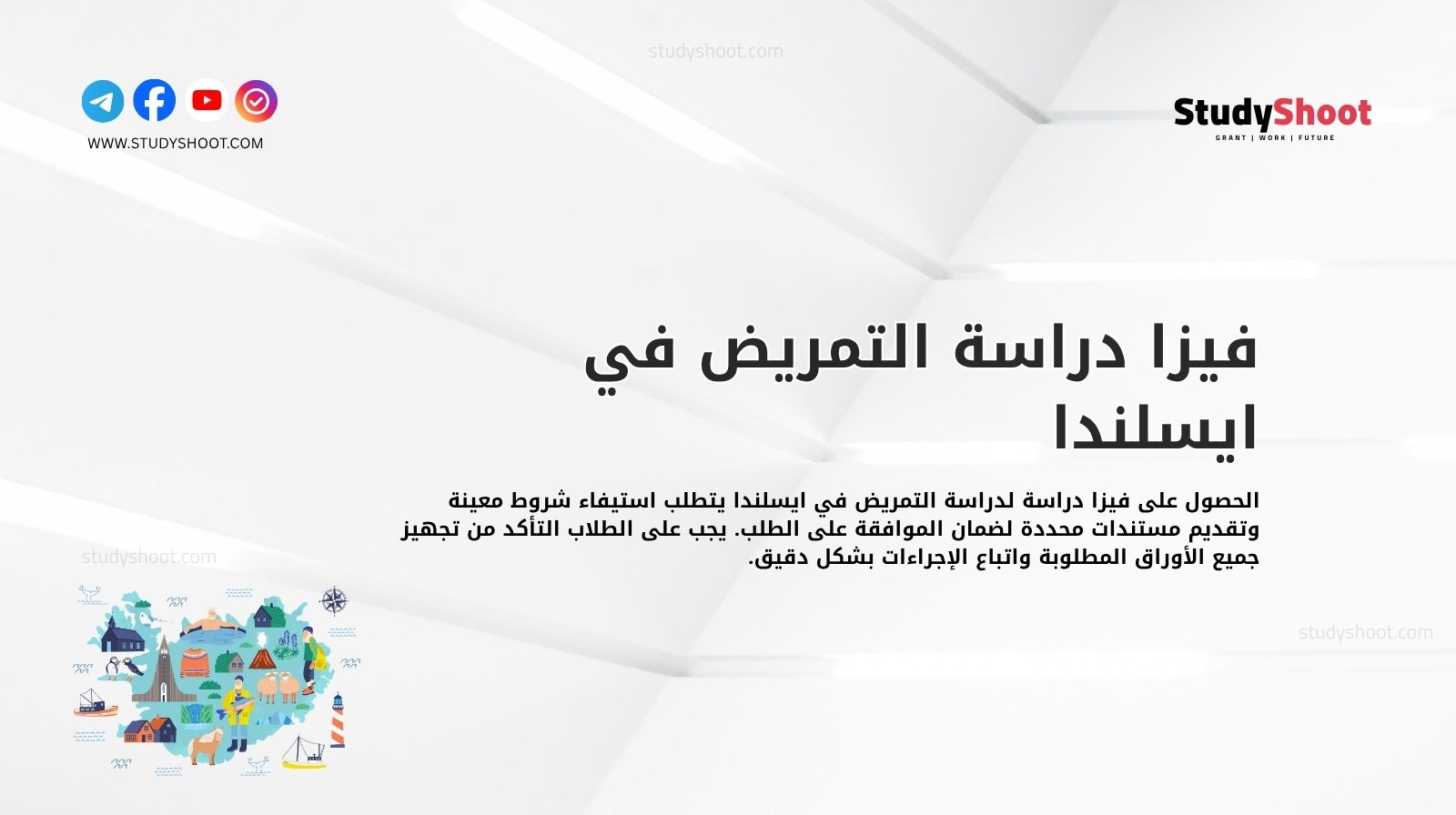 studyshoot.com

WWW.STUDYSHOOT.COM

StudyShoot
GRANT | WORK | FUTURE

فيزا دراسة التمريض في ايسلندا

الحصول على فيزا دراسة لدراسة التمريض في ايسلندا يتطلب استيفاء شروط معينة وتقديم مستندات محددة لضمان الموافقة على الطلب. يجب على الطلاب التأكد من تجهيز جميع الأوراق المطلوبة واتباع الإجراءات بشكل دقيق.

studyshoot.com

studyshoot.com